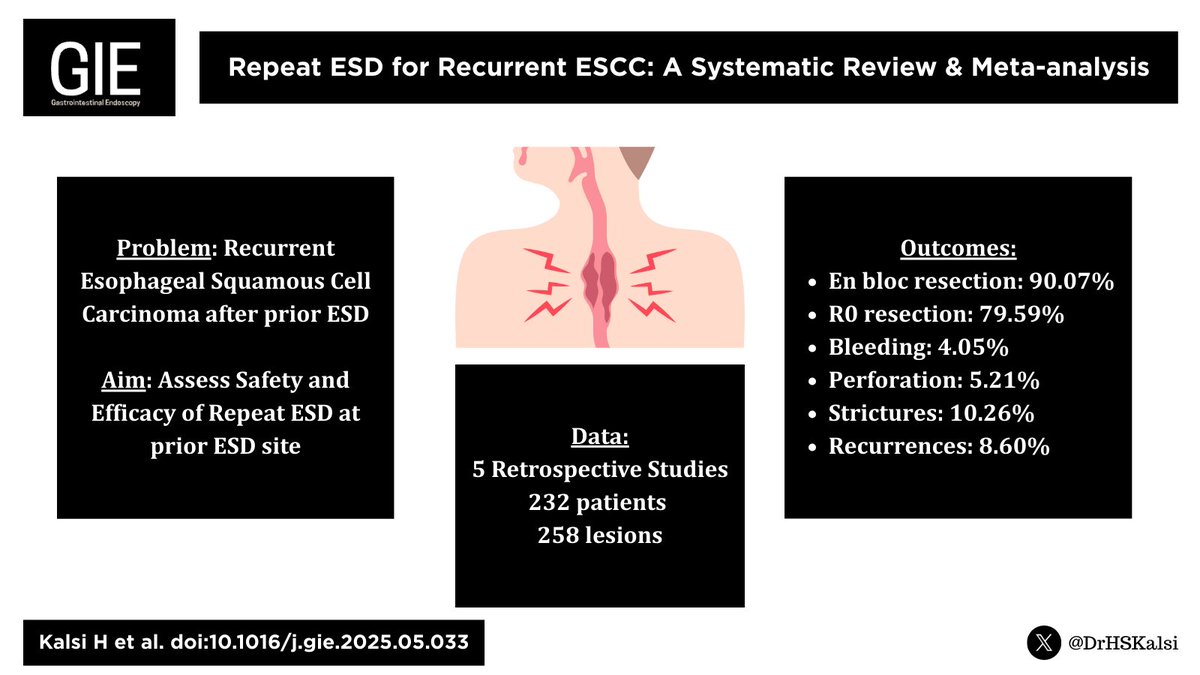 GIE
Gastrointestinal Endoscopy

Repeat ESD for Recurrent ESCC: A Systematic Review & Meta-analysis

Problem: Recurrent Esophageal Squamous Cell Carcinoma after prior ESD

Aim: Assess Safety and Efficacy of Repeat ESD at prior ESD site

Data:
5 Retrospective Studies
232 patients
258 lesions

Outcomes:
• En bloc resection: 90.07%
• R0 resection: 79.59%
• Bleeding: 4.05%
• Perforation: 5.21%
• Strictures: 10.26%
• Recurrences: 8.60%

Kalsi H et al. doi:10.1016/j.gie.2025.05.033

@DrHSKalsi